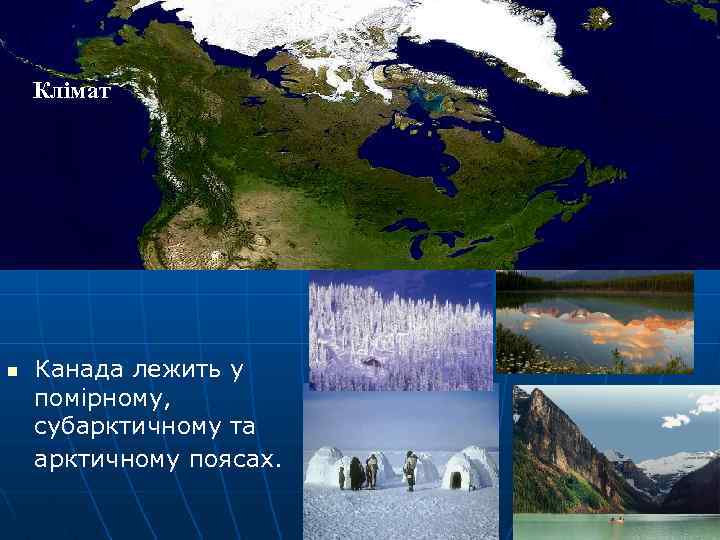 Клімат

Канада лежить у помірному, субарктичному та арктичному поясах.